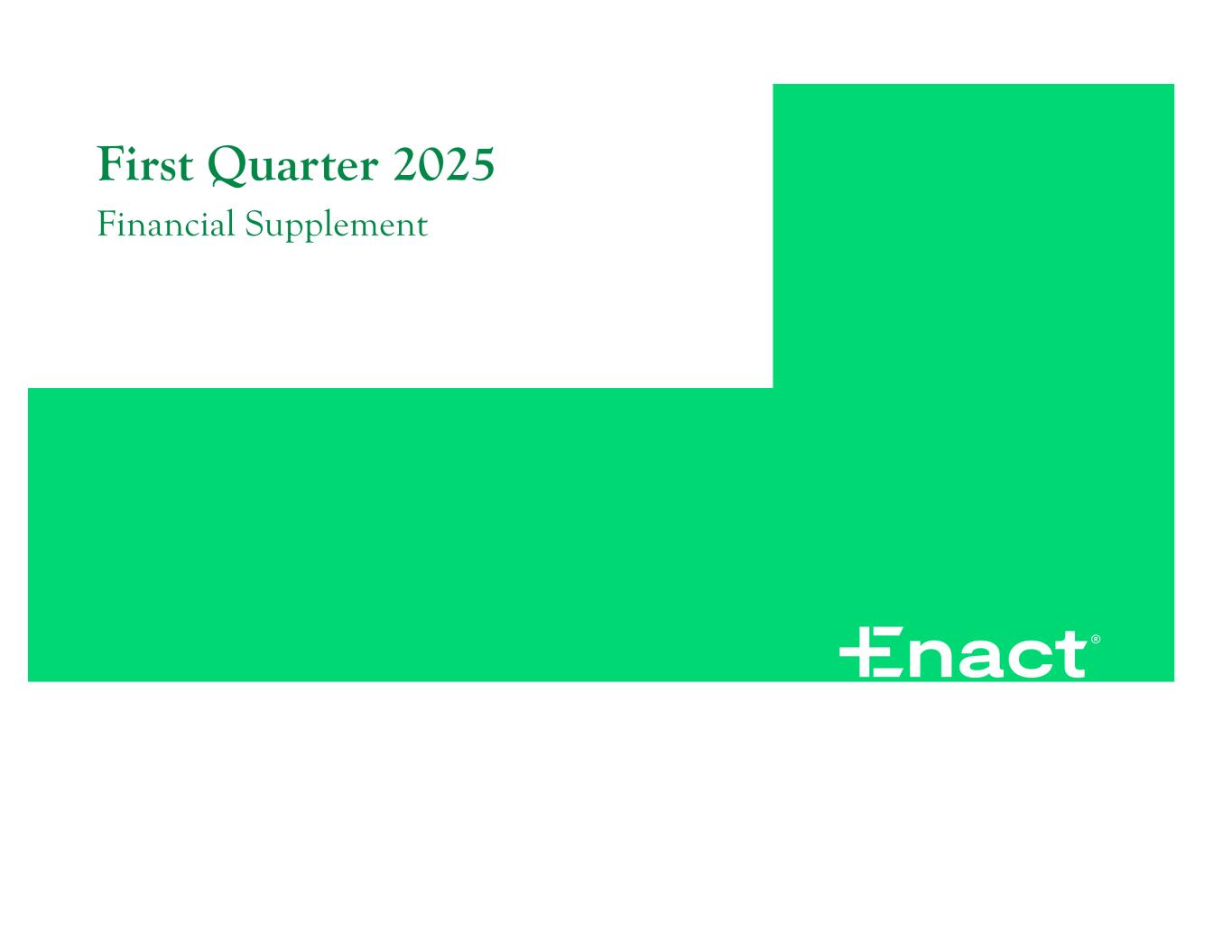 First Quarter 2025

Financial Supplement

Enact®